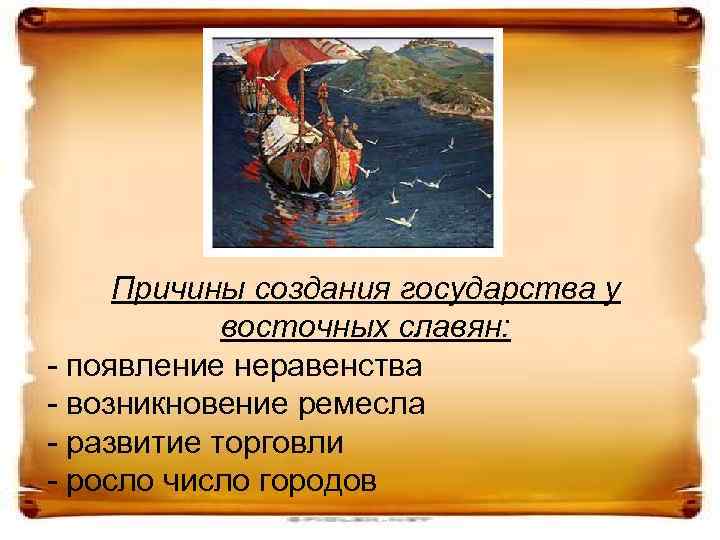 Причины создания государства у восточных славян:
- появление неравенства
- возникновение ремесла
- развитие торговли
- росло число городов